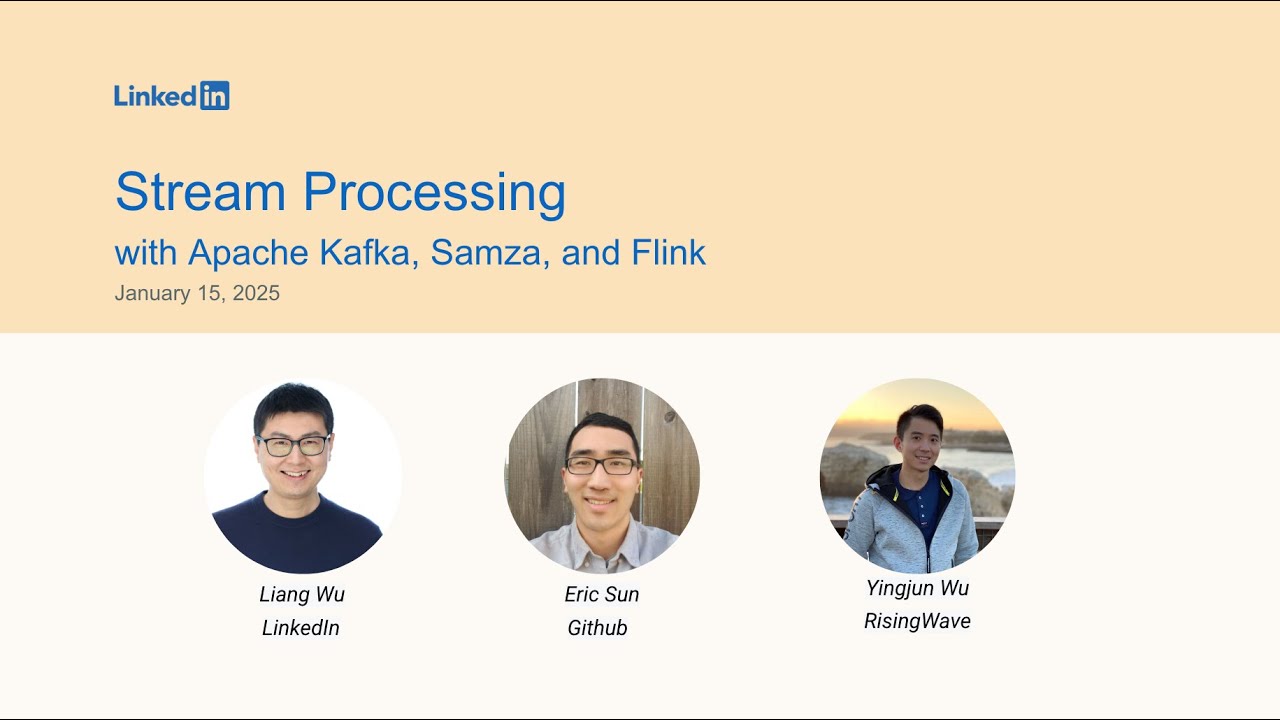 LinkedIn

Stream Processing
with Apache Kafka, Samza, and Flink
January 15, 2025

Liang Wu
LinkedIn

Eric Sun
Github

Yingjun Wu
RisingWave